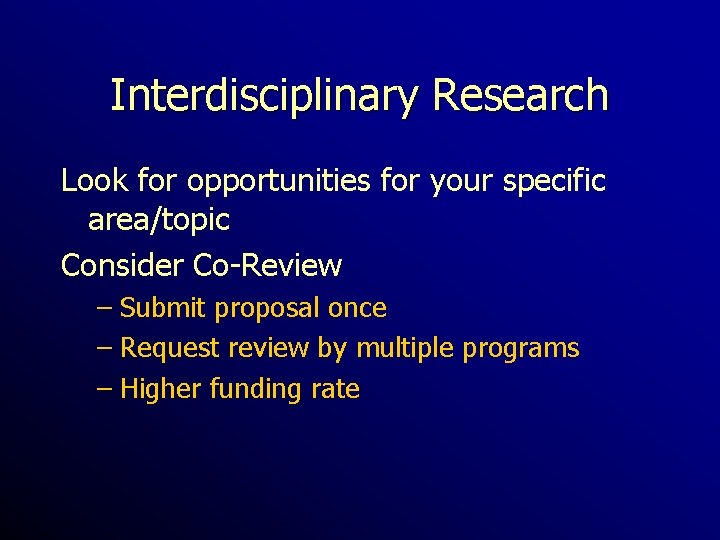 Interdisciplinary Research

Look for opportunities for your specific area/topic

Consider Co-Review

– Submit proposal once
– Request review by multiple programs
– Higher funding rate